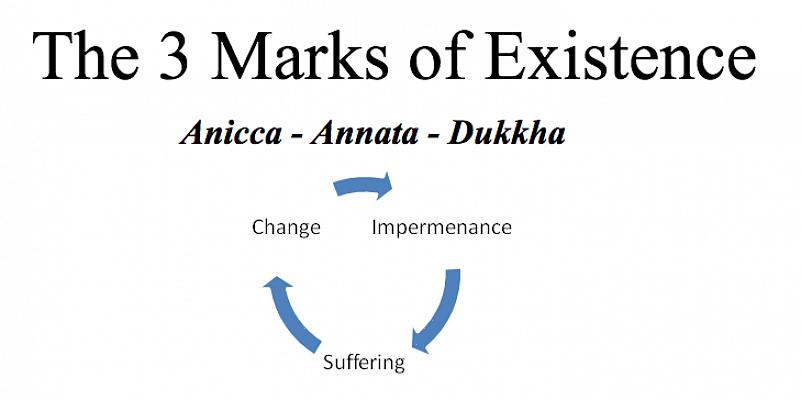 The 3 Marks of Existence

Anicca - Annata - Dukkha

Change

Impermenance

Suffering